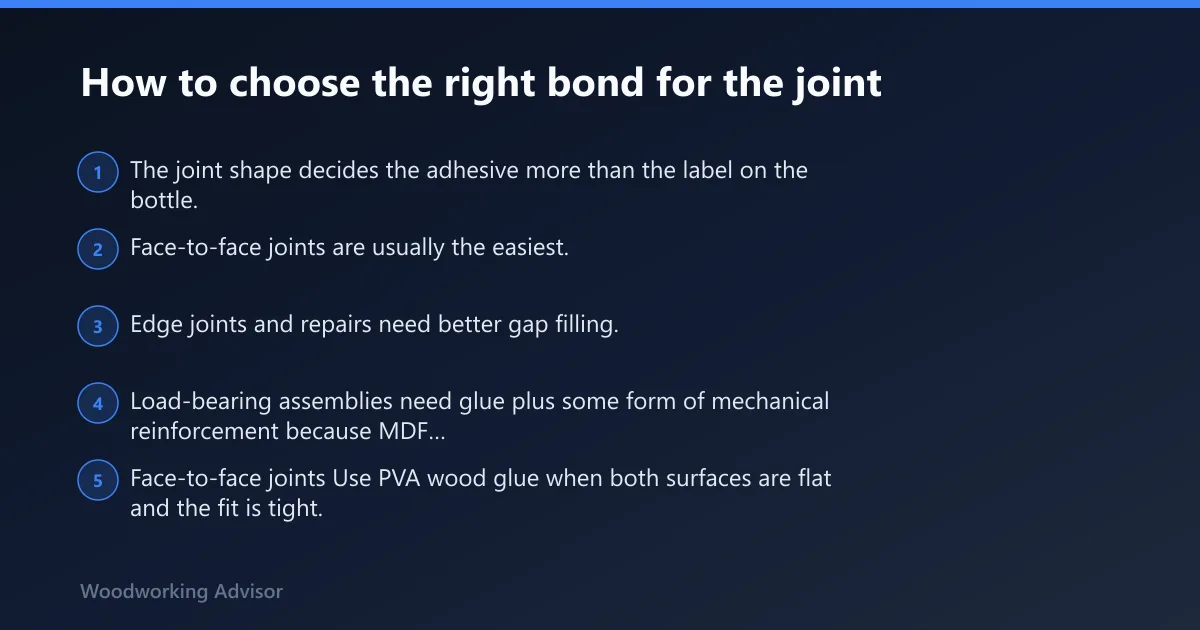 How to choose the right bond for the joint

1 The joint shape decides the adhesive more than the label on the bottle.

2 Face-to-face joints are usually the easiest.

3 Edge joints and repairs need better gap filling.

4 Load-bearing assemblies need glue plus some form of mechanical reinforcement because MDF...

5 Face-to-face joints Use PVA wood glue when both surfaces are flat and the fit is tight.

Woodworking Advisor